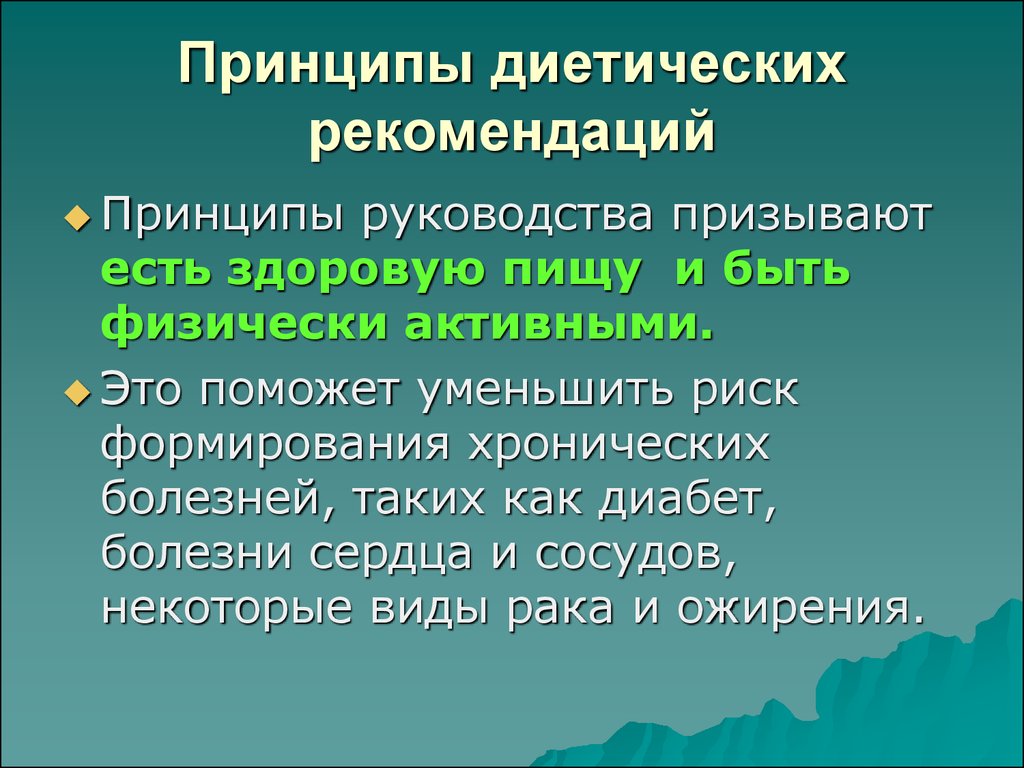 Принципы диетических рекомендаций

Принципы руководства призывают есть здоровую пищу  и быть физически активными.

Это поможет уменьшить риск формирования хронических болезней, таких как диабет, болезни сердца и сосудов, некоторые виды рака и ожирения.